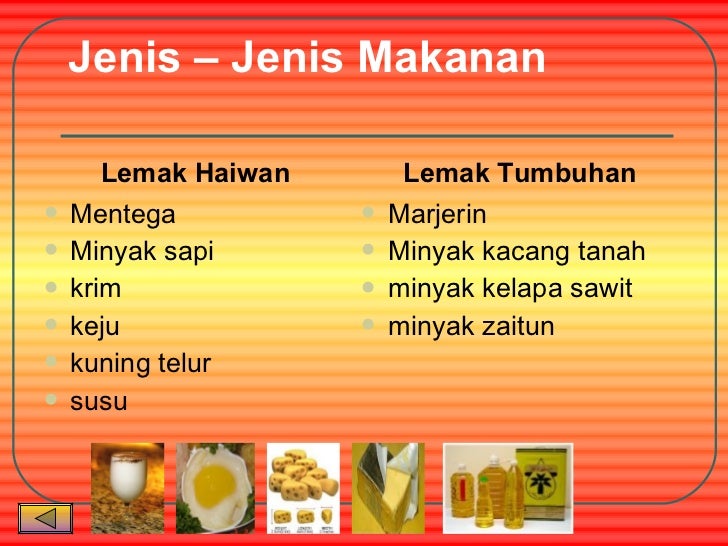 Jenis – Jenis Makanan

Lemak Haiwan
- Mentega
- Minyak sapi
- krim
- keju
- kuning telur
- susu

Lemak Tumbuhan
- Marjerin
- Minyak kacang tanah
- minyak kelapa sawit
- minyak zaitun